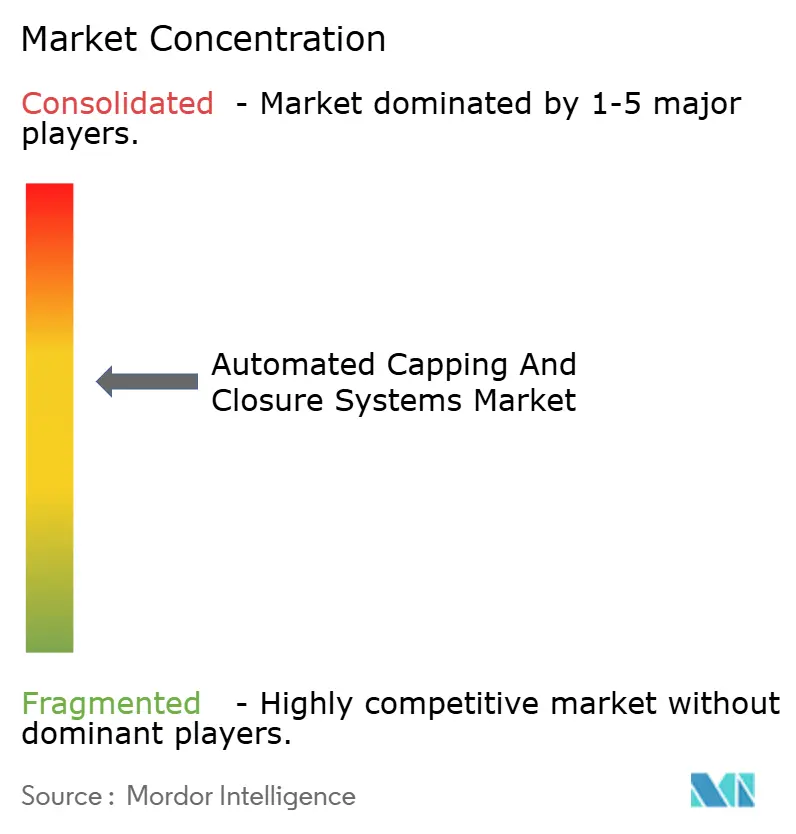 Market Concentration

Consolidated - Market dominated by 1-5 major players.

Automated Capping And Closure Systems Market

Fragmented - Highly competitive market without dominant players.

Source : Mordor Intelligence